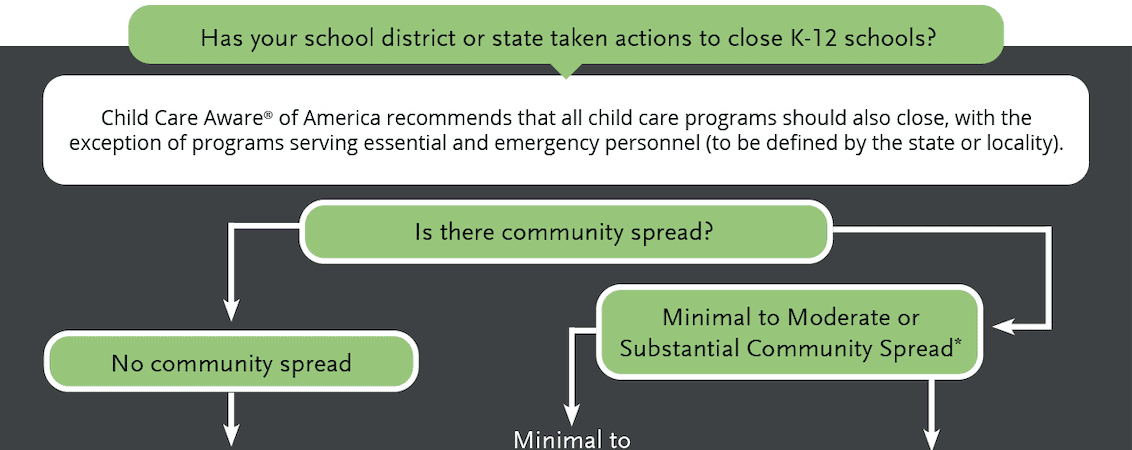 Has your school district or state taken actions to close K-12 schools?

Child Care Aware® of America recommends that all child care programs should also close, with the exception of programs serving essential and emergency personnel (to be defined by the state or locality).

Is there community spread?

No community spread

Minimal to Moderate or Substantial Community Spread*

Minimal to